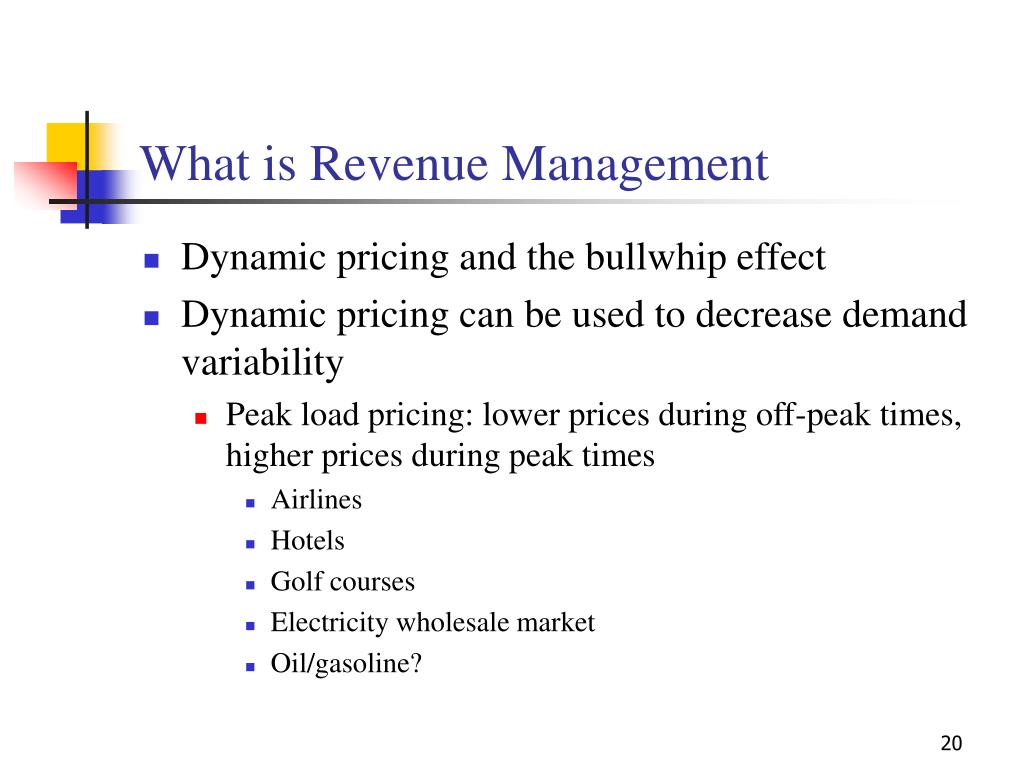 What is Revenue Management

- Dynamic pricing and the bullwhip effect
- Dynamic pricing can be used to decrease demand variability
  - Peak load pricing: lower prices during off-peak times, higher prices during peak times
    - Airlines
    - Hotels
    - Golf courses
    - Electricity wholesale market
    - Oil/gasoline?

20